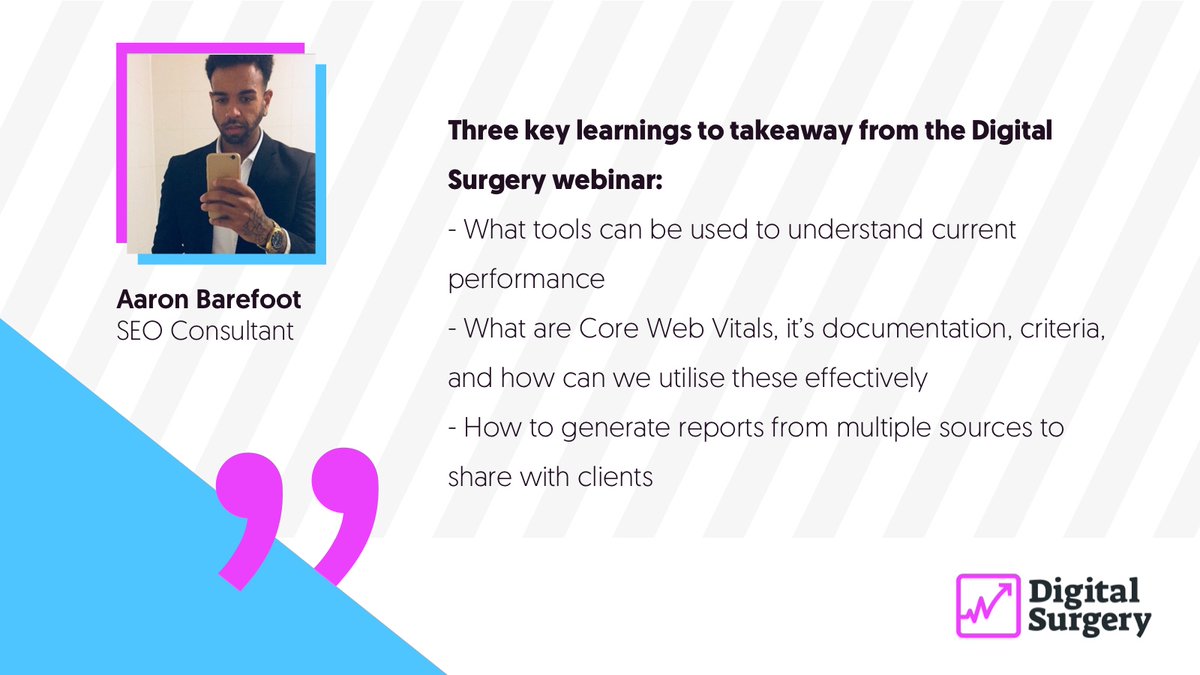 Aaron Barefoot
SEO Consultant

Three key learnings to takeaway from the Digital Surgery webinar:
- What tools can be used to understand current performance
- What are Core Web Vitals, it's documentation, criteria, and how can we utilise these effectively
- How to generate reports from multiple sources to share with clients

Digital Surgery